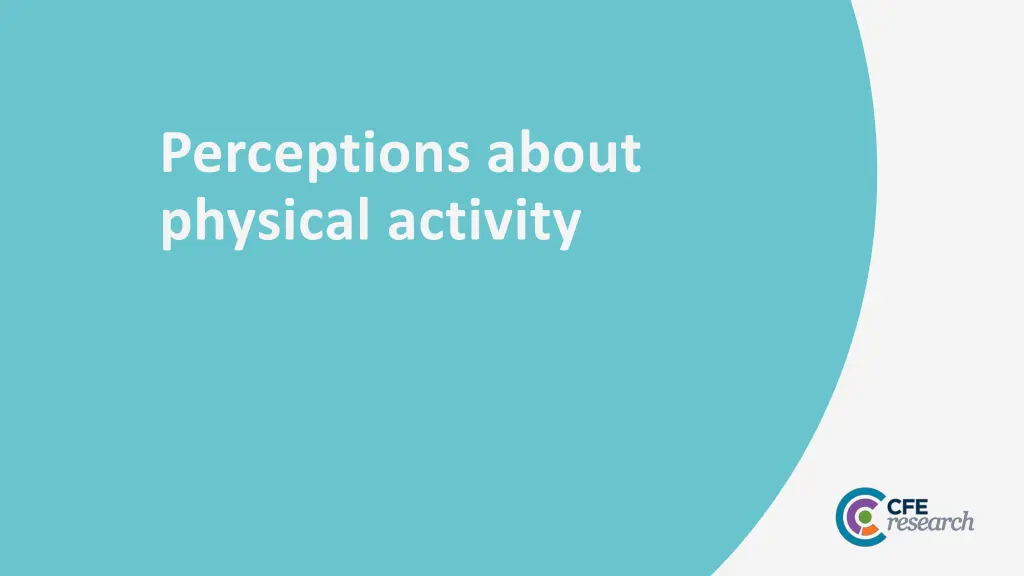 Perceptions about physical activity

CFE
research